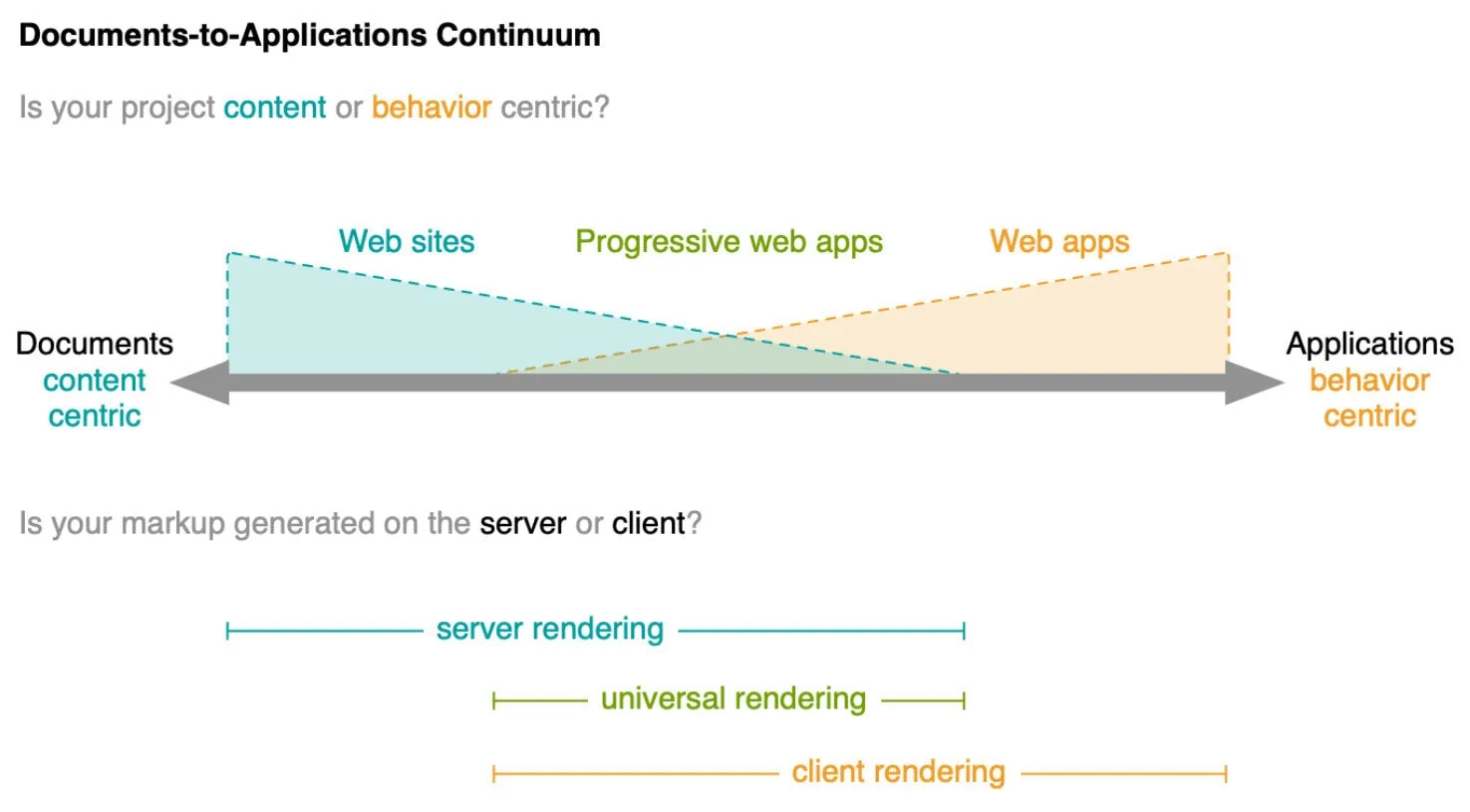 Documents-to-Applications Continuum

Is your project content or behavior centric?

Web sites

Progressive web apps

Web apps

Documents
content
centric

Applications
behavior
centric

Is your markup generated on the server or client?

server rendering

universal rendering

client rendering